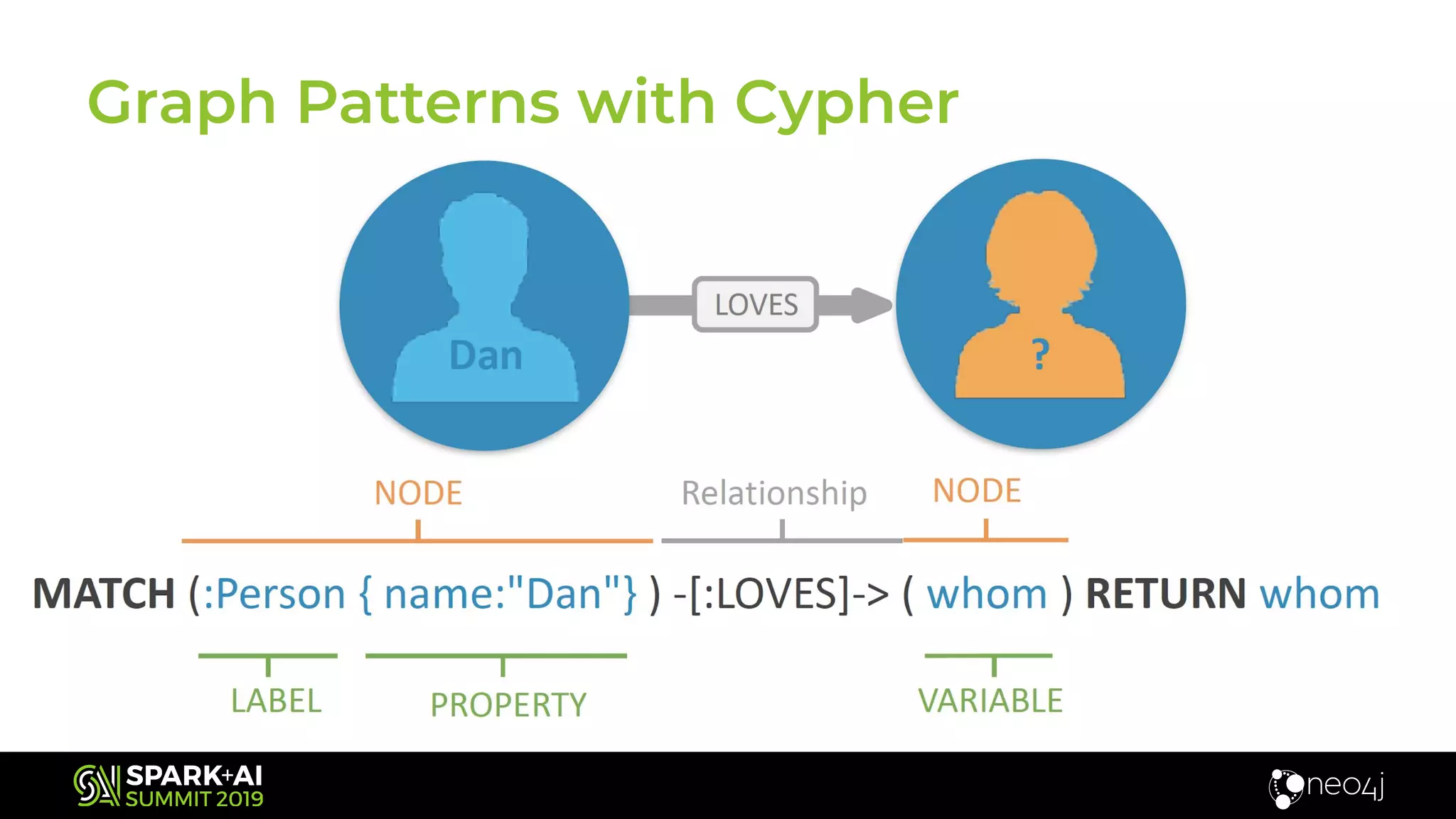 Graph Patterns with Cypher

Dan

LOVES

?

NODE

Relationship

NODE

MATCH (:Person { name:"Dan"} ) -[:LOVES]-> ( whom ) RETURN whom

LABEL

PROPERTY

VARIABLE

SPARK+AI SUMMIT 2019

neo4j